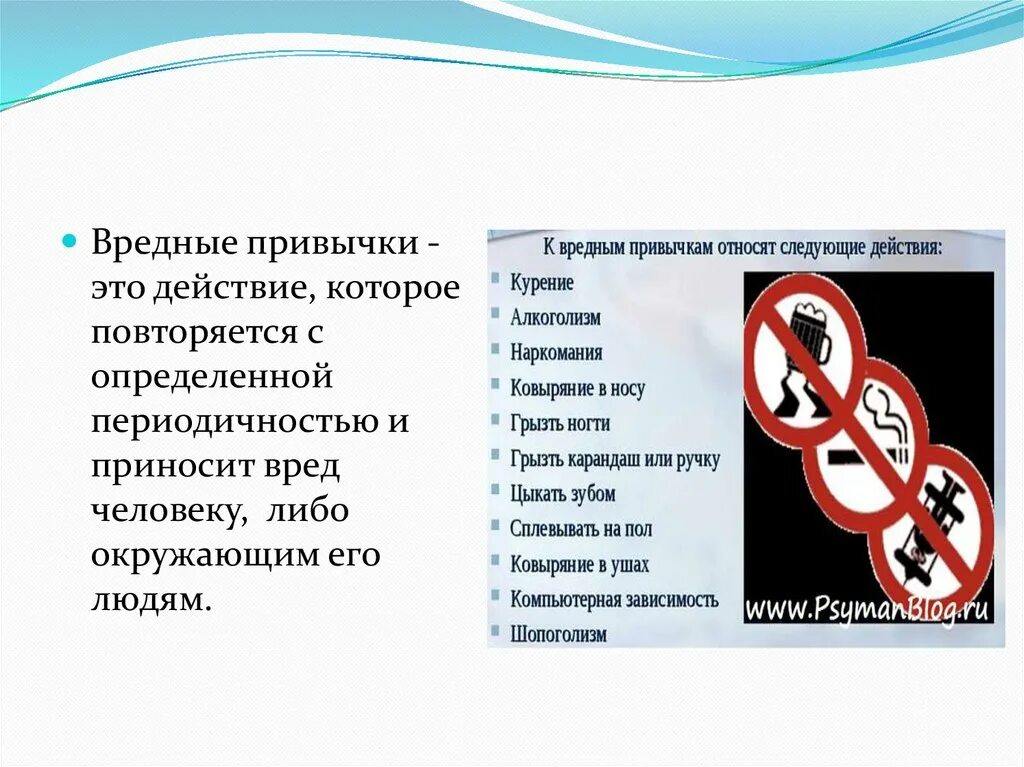 Вредные привычки - это действие, которое повторяется с определенной периодичностью и приносит вред человеку, либо окружающим его людям.

К вредным привычкам относят следующие действия:

Курение

Алкоголизм

Наркомания

Ковыряние в носу

Грызть ногти

Грызть карандаш или ручку

Цыкать зубом

Сплевывать на пол

Ковыряние в ушах

Компьютерная зависимость

Шопоголизм

www.PsymanBlog.ru